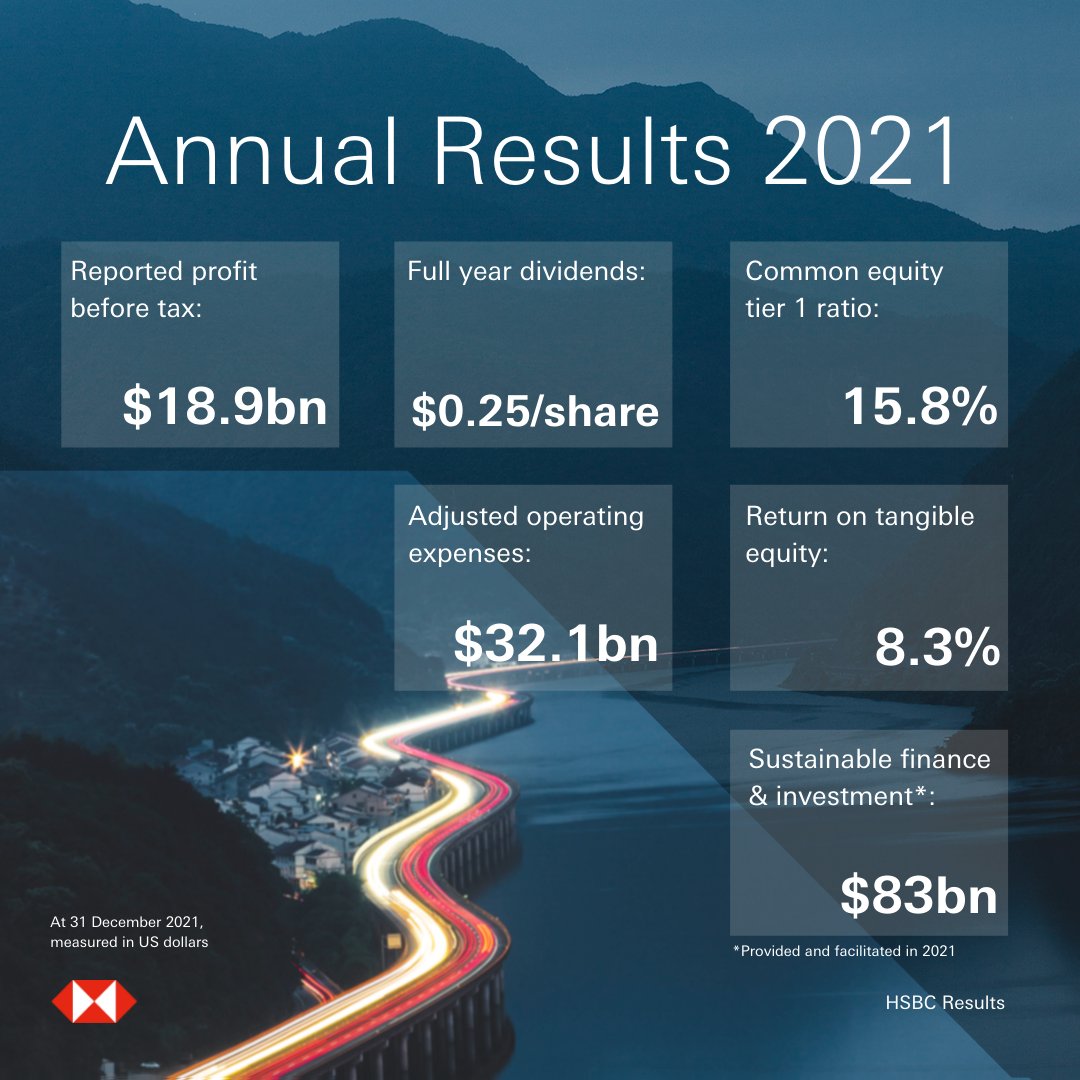 Annual Results 2021

Reported profit before tax:

\$18.9bn

Full year dividends:

\$0.25/share

Common equity tier 1 ratio:

15.8%

Adjusted operating expenses:

\$32.1bn

Return on tangible equity:

8.3%

Sustainable finance & investment*:

\$83bn

*Provided and facilitated in 2021

At 31 December 2021, measured in US dollars

HSBC Results